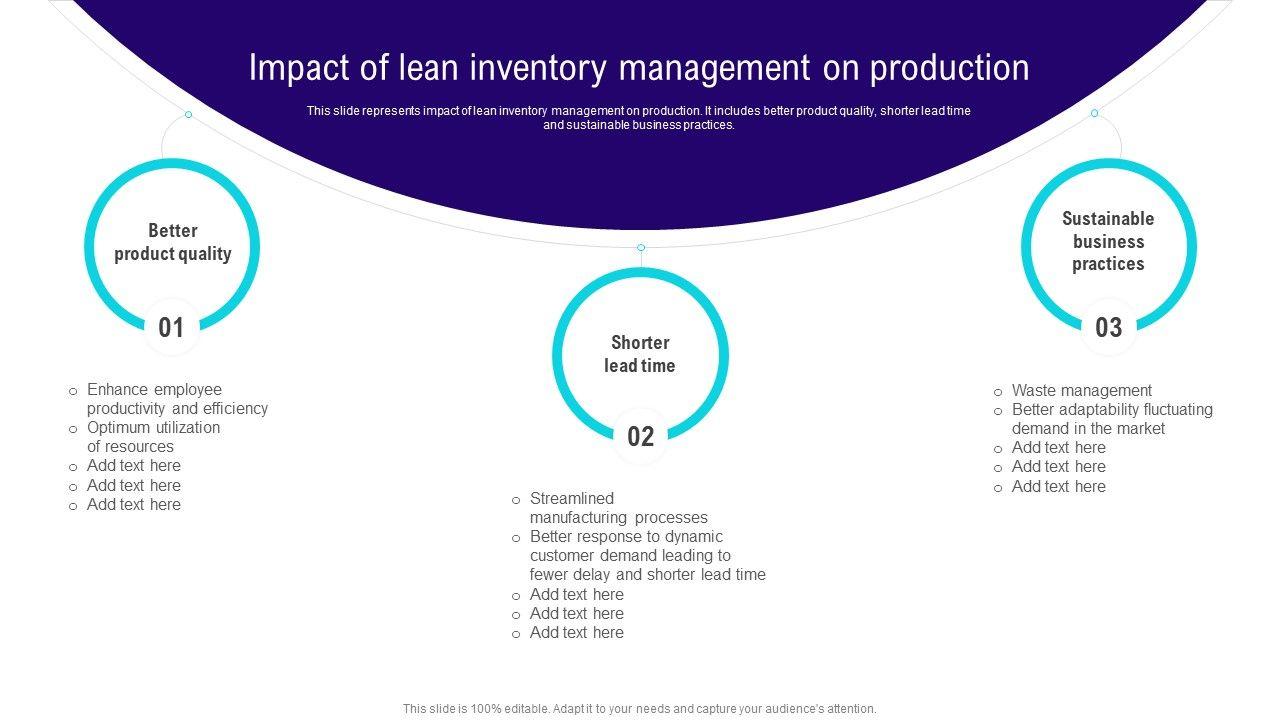 Impact of lean inventory management on production

This slide represents impact of lean inventory management on production. It includes better product quality, shorter lead time and sustainable business practices.

Better product quality

01

o Enhance employee productivity and efficiency
o Optimum utilization of resources
o Add text here
o Add text here
o Add text here

Shorter lead time

02

o Streamlined manufacturing processes
o Better response to dynamic customer demand leading to fewer delay and shorter lead time
o Add text here
o Add text here
o Add text here

Sustainable business practices

03

o Waste management
o Better adaptability fluctuating demand in the market
o Add text here
o Add text here
o Add text here

This slide is 100% editable. Adapt it to your needs and capture your audience's attention.